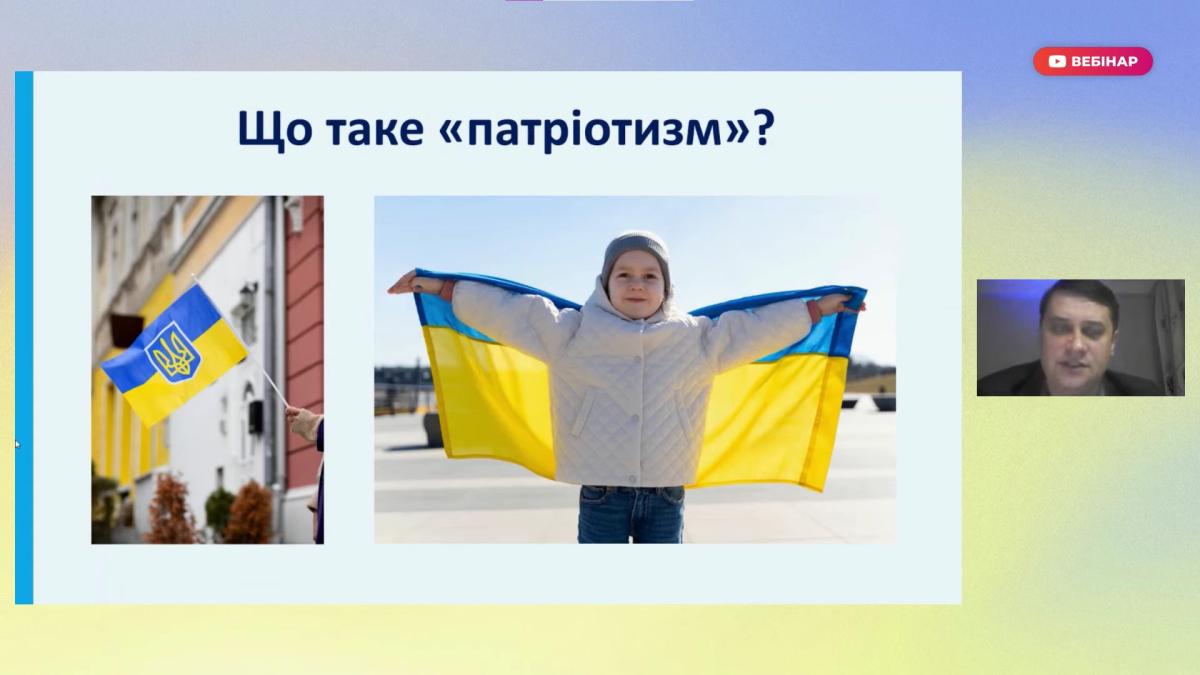 ВЕБІНАР

Що таке «патріотизм»?